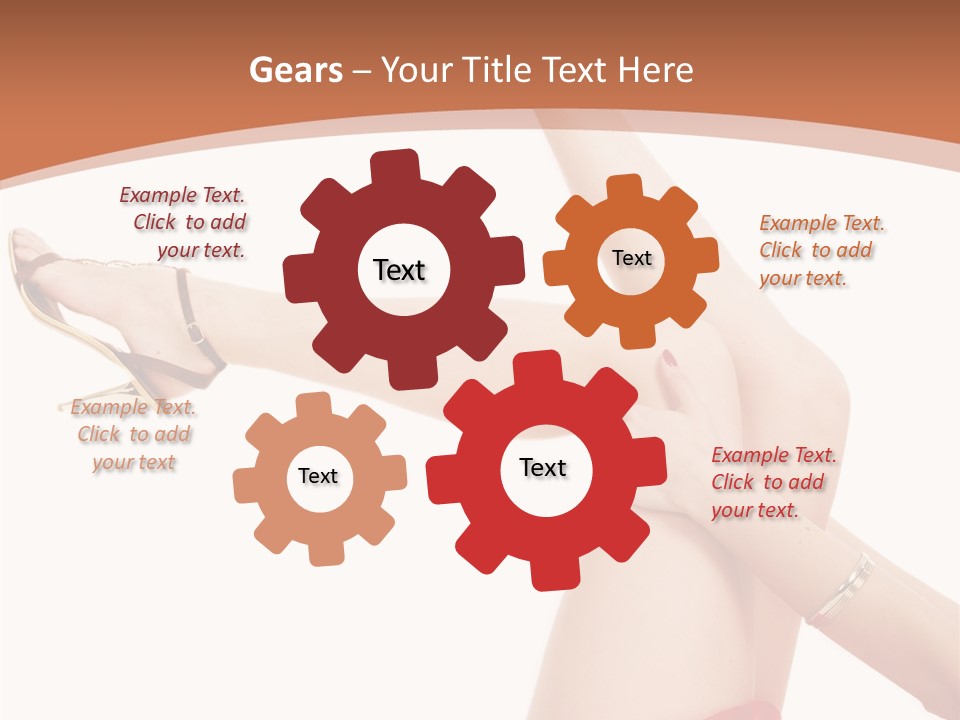 Gears – Your Title Text Here

Example Text. Click to add your text.

Text

Text

Example Text. Click to add your text.

Example Text. Click to add your text

Text

Text

Example Text. Click to add your text.